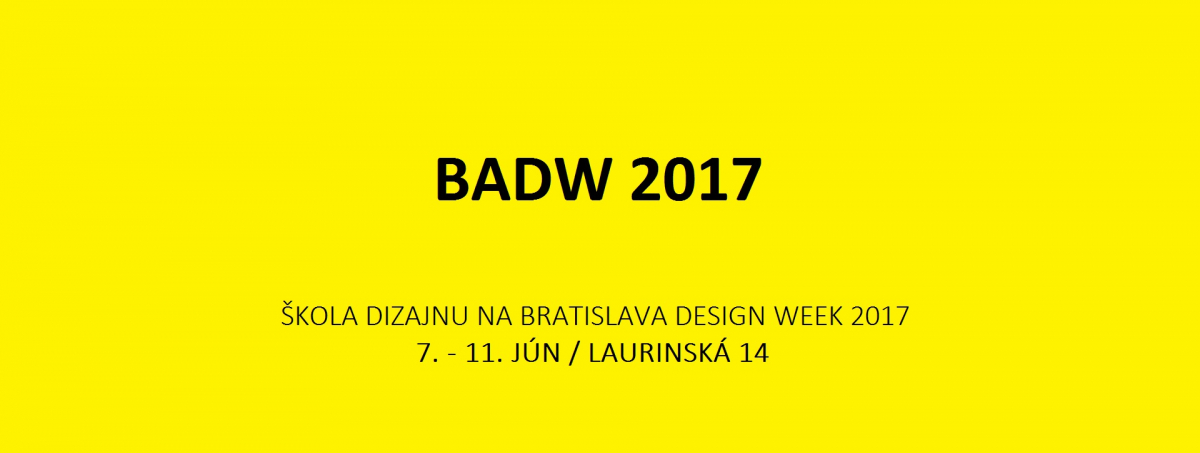 BADW 2017

ŠKOLA DIZAJNU NA BRATISLAVA DESIGN WEEK 2017
7. - 11. JÚN / LAURINSKÁ 14